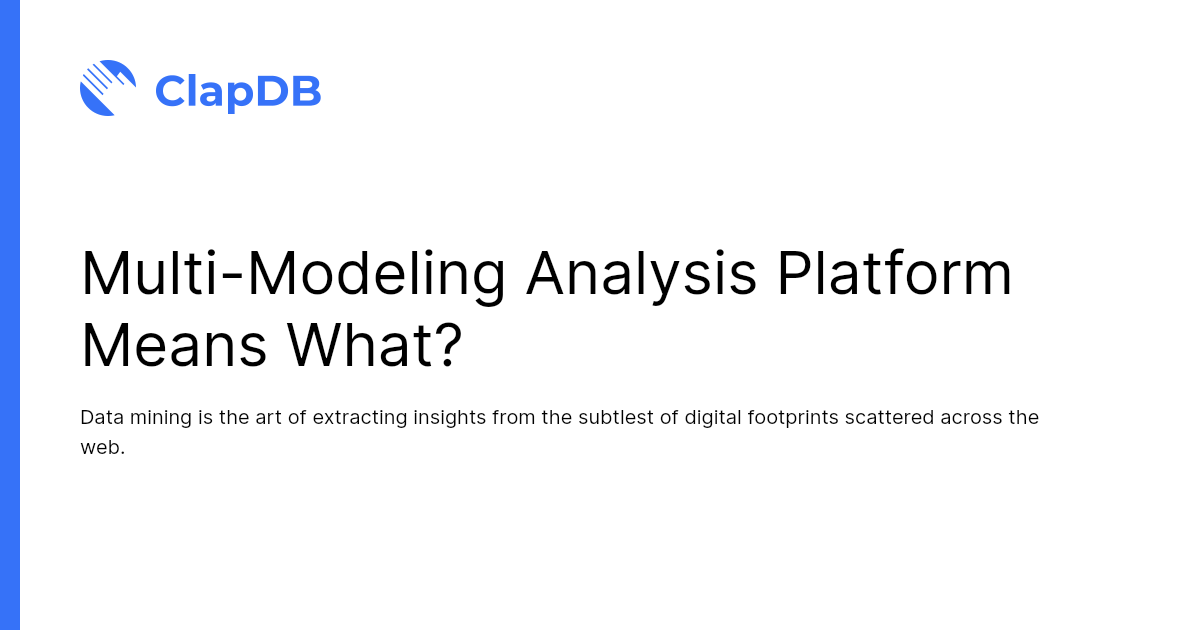 ClapDB

Multi-Modeling Analysis Platform Means What?

Data mining is the art of extracting insights from the subtlest of digital footprints scattered across the web.